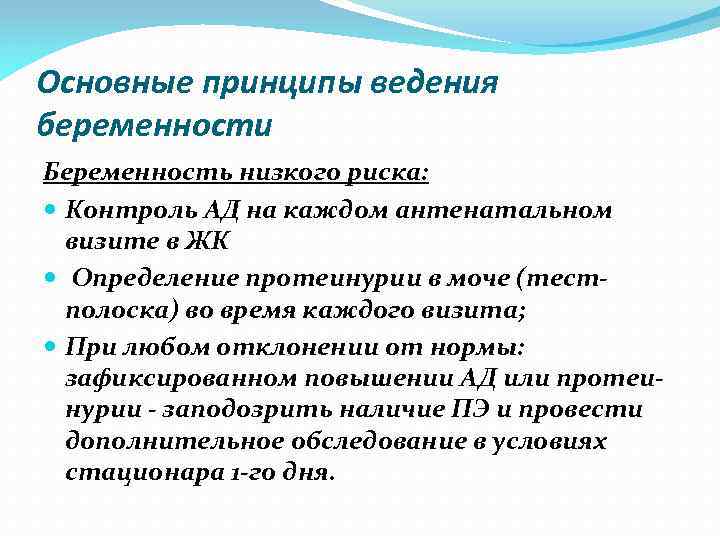 Основные принципы ведения беременности

Беременность низкого риска:

Контроль АД на каждом антенатальном визите в ЖК

Определение протеинурии в моче (тест-полоска) во время каждого визита;

При любом отклонении от нормы: зафиксированном повышении АД или протеинурии - заподозрить наличие ПЭ и провести дополнительное обследование в условиях стационара 1-го дня.